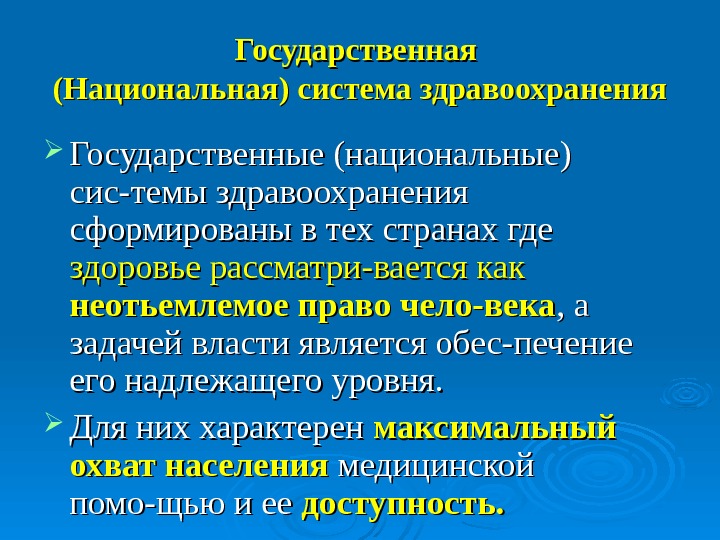 Государственная
(Национальная) система здравоохранения

Государственные (национальные) сис-темы здравоохранения сформированы в тех странах где здоровье рассматри-вается как неотьемлемое право чело-века, а задачей власти является обес-печение его надлежащего уровня.

Для них характерен максимальный охват населения медицинской помо-щью и ее доступность.